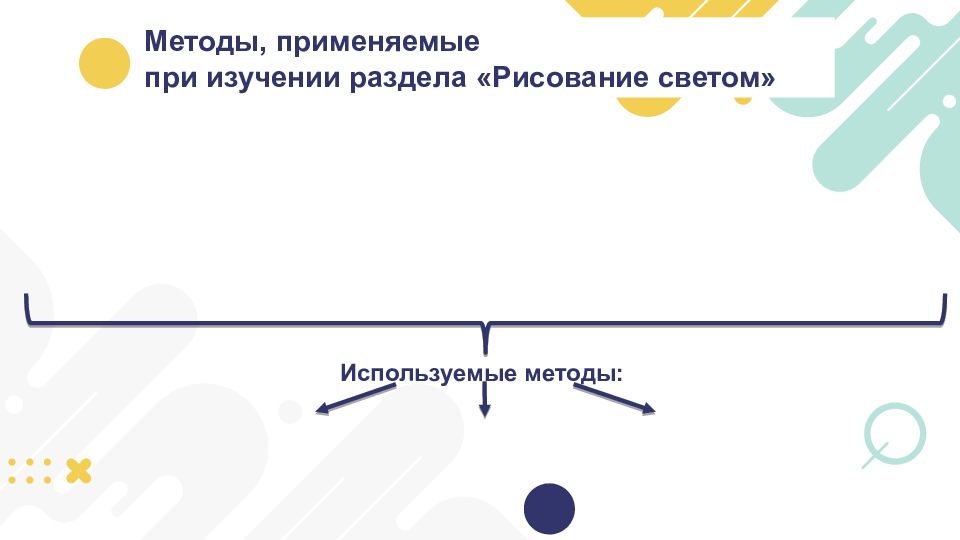 Методы, применяемые
при изучении раздела «Рисование светом»

Используемые методы: